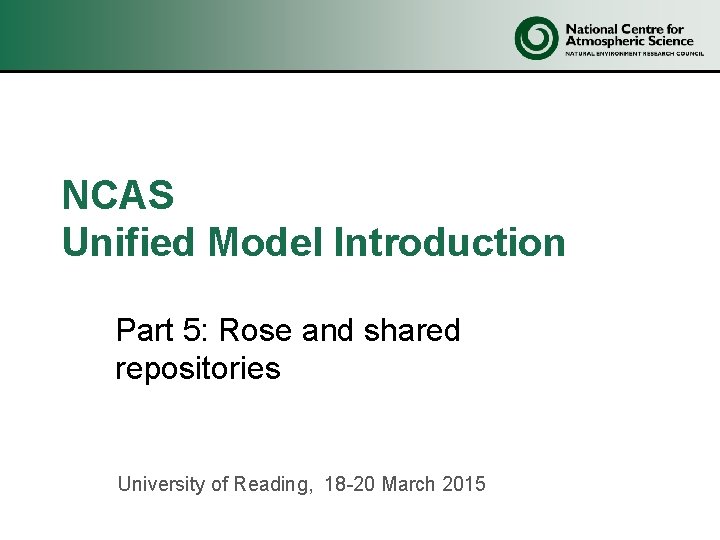 National Centre for Atmospheric Science
NATURAL ENVIRONMENT RESEARCH COUNCIL

NCAS
Unified Model Introduction

Part 5: Rose and shared repositories

University of Reading, 18-20 March 2015